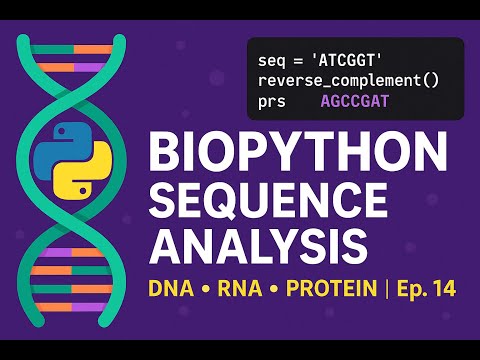 seq = 'ATCGGT'
reverse_complement()
prs    AGCCGAT

BIOPYTHON SEQUENCE ANALYSIS

DNA • RNA • PROTEIN | Ep. 14